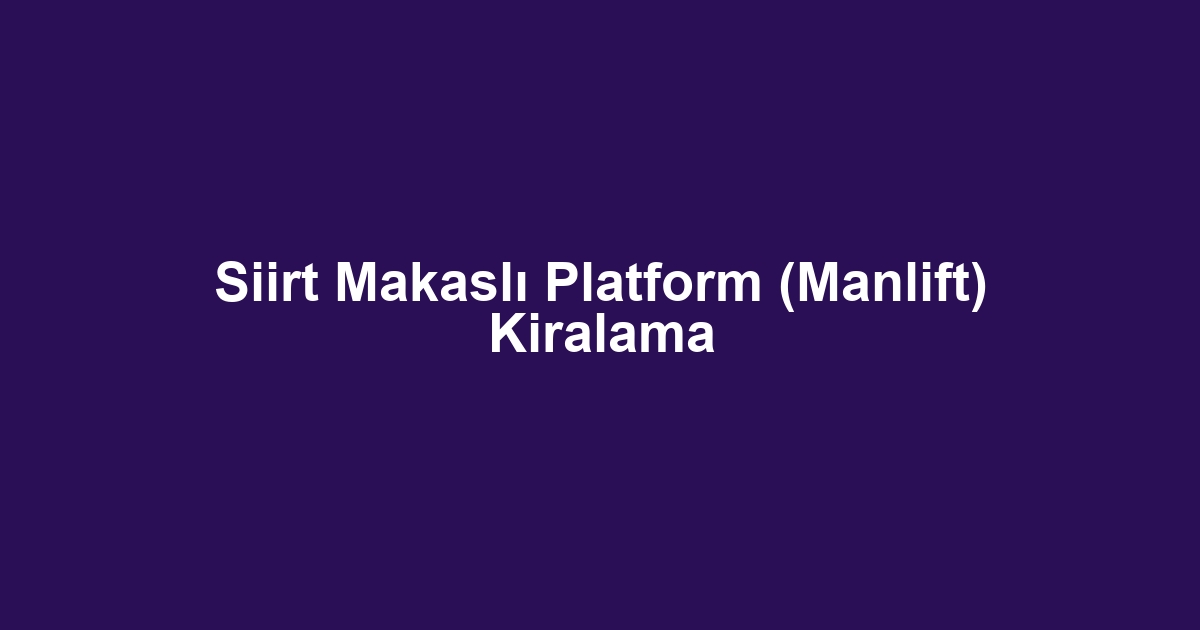 Siirt Makaslı Platform (Manlift) Kiralama